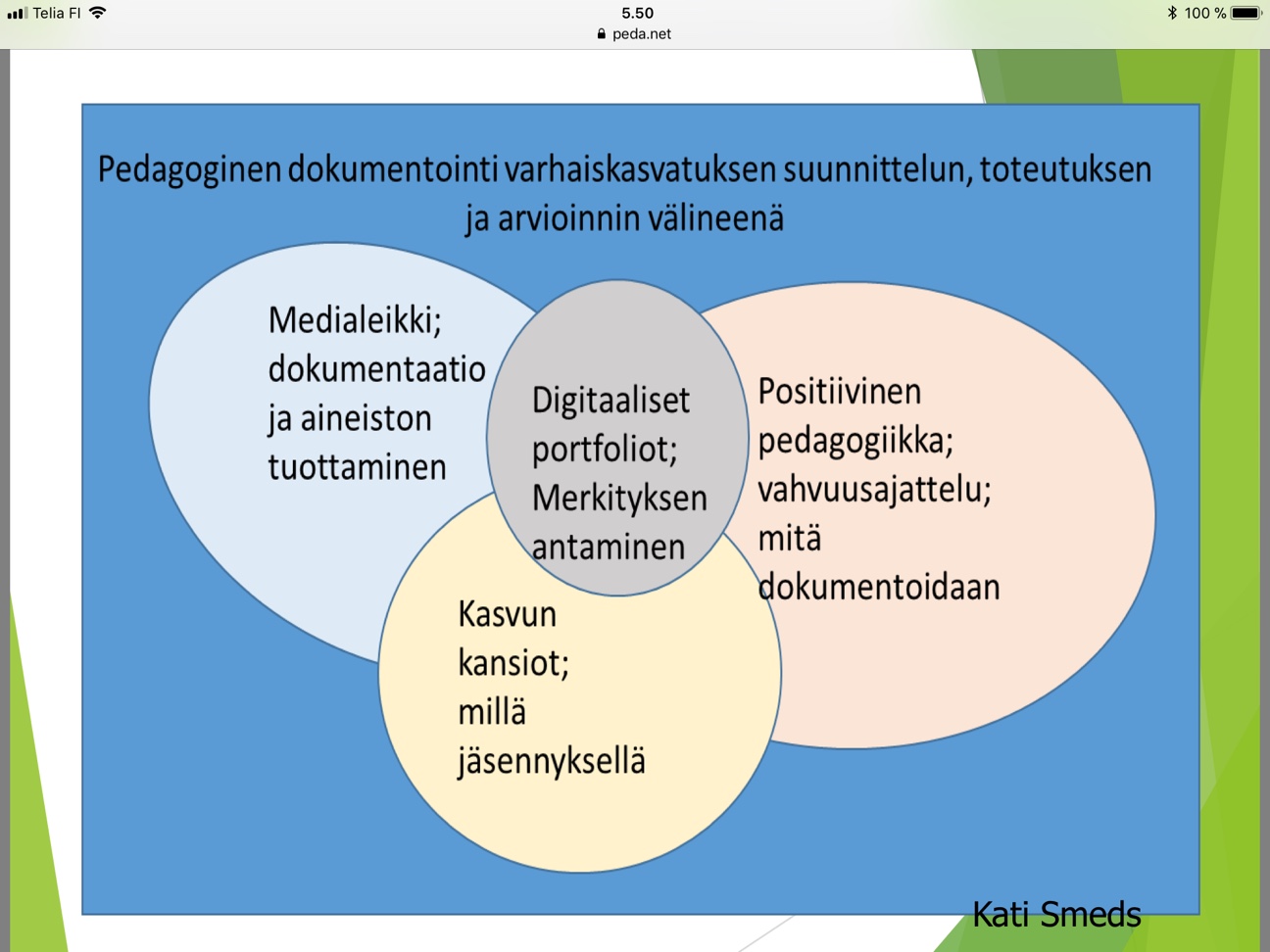 Telia FI 5.50 100 %
peda.net

Pedagoginen dokumentointi varhaiskasvatuksen suunnittelun, toteutuksen ja arvioinnin välineenä

Medialeikki; dokumentaatio ja aineiston tuottaminen

Digitaaliset portfoliot; Merkityksen antaminen

Positiivinen pedagogiikka; vahvuusajattelu; mitä dokumentoidaan

Kasvun kansiot; millä jäsennyksellä

Kati Smeds